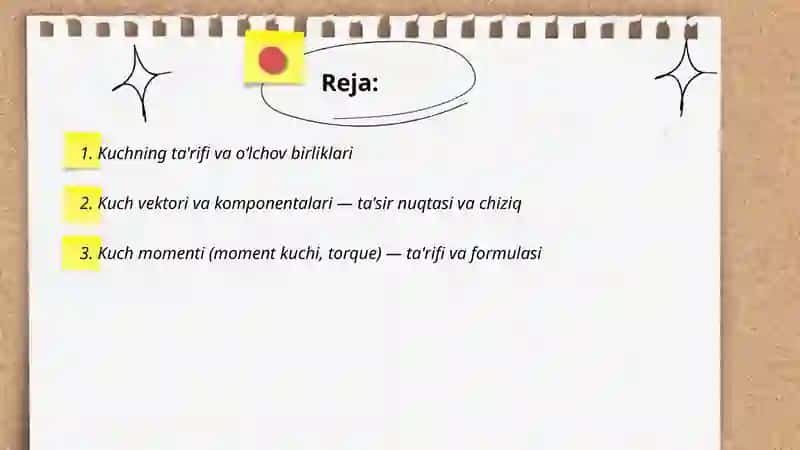 Reja:

1. Kuchning ta'rifi va o'lchov birliklari

2. Kuch vektori va komponentalari — ta'sir nuqtasi va chiziq

3. Kuch momenti (moment kuchi, torque) — ta'rifi va formulasi